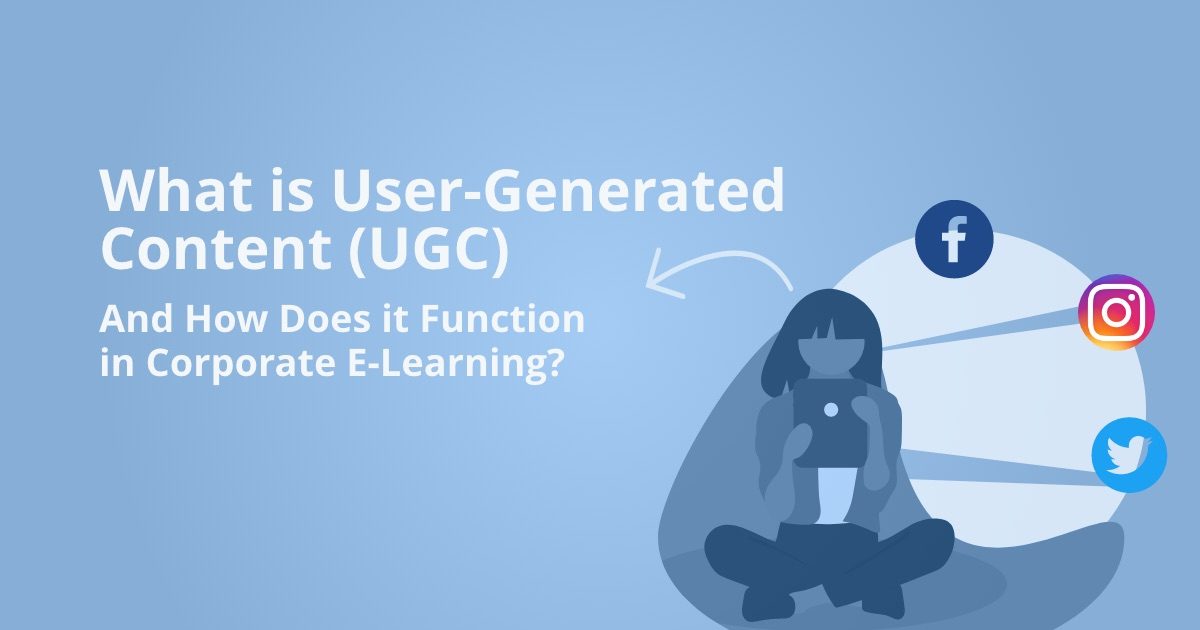 What is User-Generated Content (UGC)

And How Does it Function in Corporate E-Learning?

f